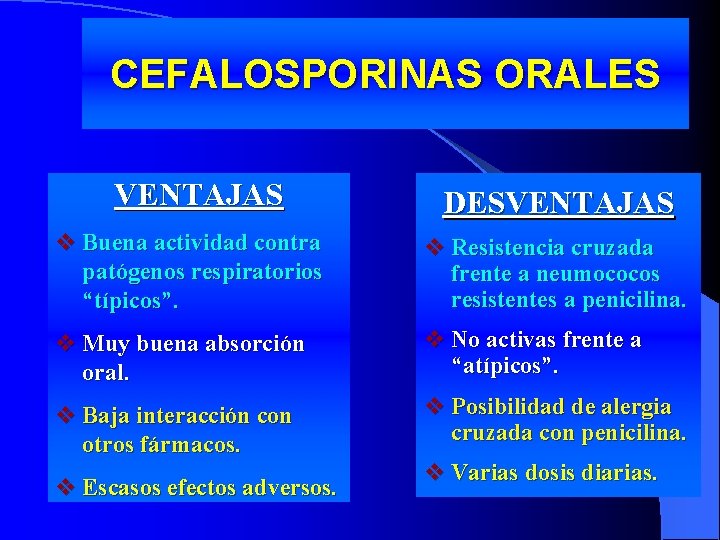 CEFALOSPORINAS ORALES

VENTAJAS

❖ Buena actividad contra patógenos respiratorios “típicos”.

❖ Muy buena absorción oral.

❖ Baja interacción con otros fármacos.

❖ Escasos efectos adversos.

DESVENTAJAS

❖ Resistencia cruzada frente a neumococos resistentes a penicilina.

❖ No activas frente a “atípicos”.

❖ Posibilidad de alergia cruzada con penicilina.

❖ Varias dosis diarias.